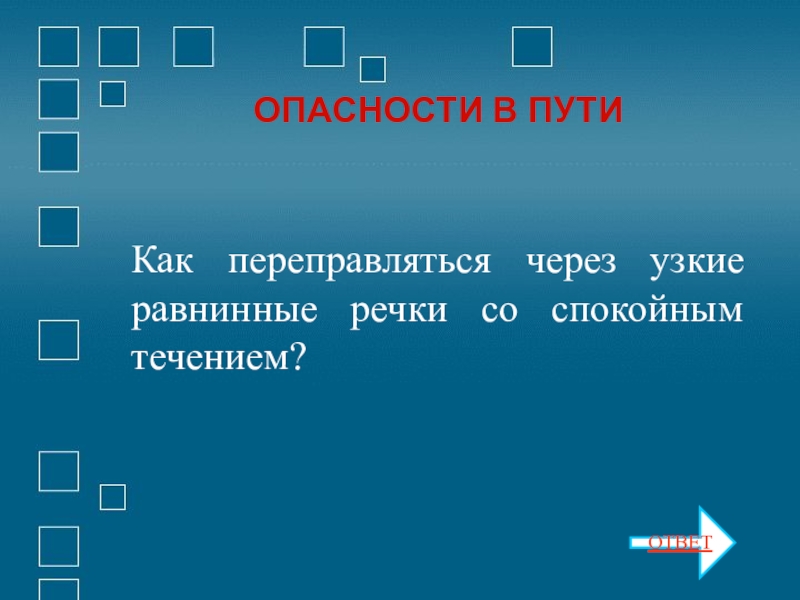 ОПАСНОСТИ В ПУТИ

Как переправляться через узкие равнинные речки со спокойным течением?

ОТВЕТ